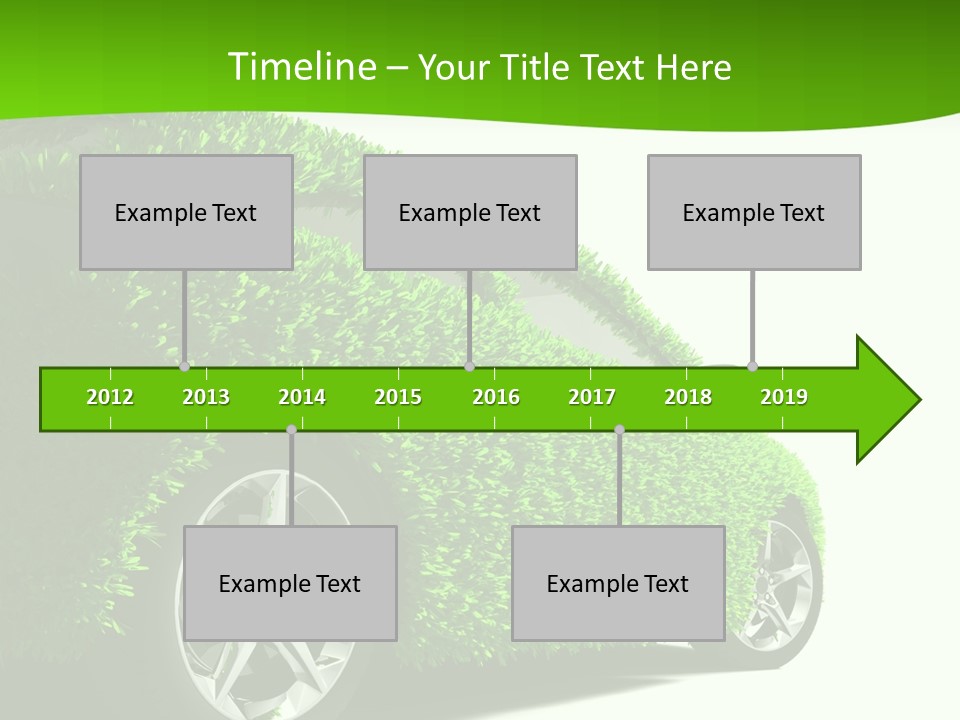 Timeline – Your Title Text Here

Example Text

Example Text

Example Text

2012 2013 2014 2015 2016 2017 2018 2019

Example Text

Example Text